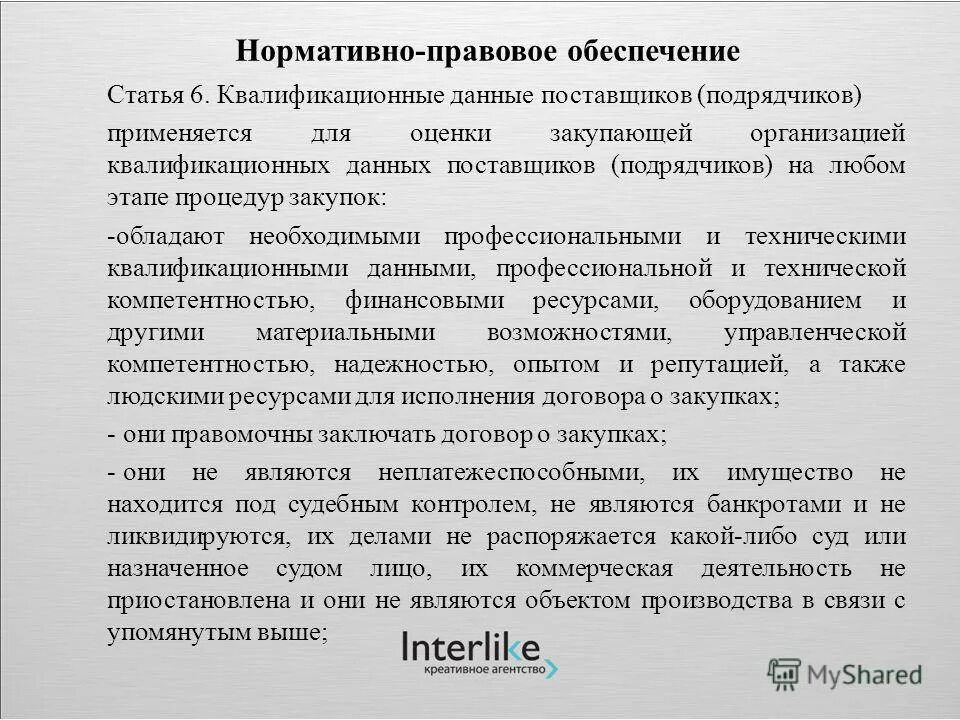 Нормативно-правовое обеспечение

Статья 6. Квалификационные данные поставщиков (подрядчиков)

применяется для оценки закупающей организацией квалификационных данных поставщиков (подрядчиков) на любом этапе процедур закупок:

-обладают необходимыми профессиональными и техническими квалификационными данными, профессиональной и технической компетентностью, финансовыми ресурсами, оборудованием и другими материальными возможностями, управленческой компетентностью, надежностью, опытом и репутацией, а также людскими ресурсами для исполнения договора о закупках;

- они правомочны заключать договор о закупках;

- они не являются неплатежеспособными, их имущество не находится под судебным контролем, не являются банкротами и не ликвидируются, их делами не распоряжается какой-либо суд или назначенное судом лицо, их коммерческая деятельность не приостановлена и они не являются объектом производства в связи с упомянутым выше;

Interlike
креативное агентство

MyShared